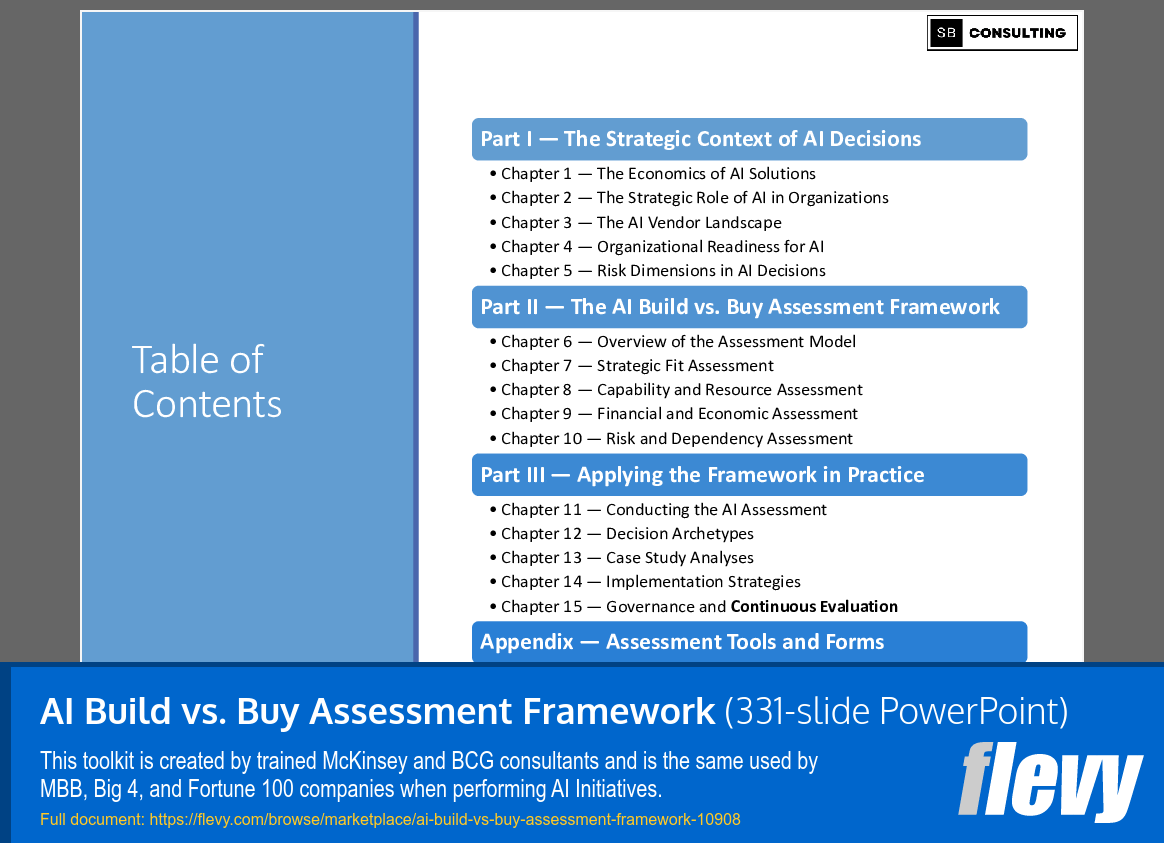 SB CONSULTING

Table of Contents

Part I — The Strategic Context of AI Decisions
• Chapter 1 — The Economics of AI Solutions
• Chapter 2 — The Strategic Role of AI in Organizations
• Chapter 3 — The AI Vendor Landscape
• Chapter 4 — Organizational Readiness for AI
• Chapter 5 — Risk Dimensions in AI Decisions

Part II — The AI Build vs. Buy Assessment Framework
• Chapter 6 — Overview of the Assessment Model
• Chapter 7 — Strategic Fit Assessment
• Chapter 8 — Capability and Resource Assessment
• Chapter 9 — Financial and Economic Assessment
• Chapter 10 — Risk and Dependency Assessment

Part III — Applying the Framework in Practice
• Chapter 11 — Conducting the AI Assessment
• Chapter 12 — Decision Archetypes
• Chapter 13 — Case Study Analyses
• Chapter 14 — Implementation Strategies
• Chapter 15 — Governance and Continuous Evaluation

Appendix — Assessment Tools and Forms

AI Build vs. Buy Assessment Framework (331-slide PowerPoint)

This toolkit is created by trained McKinsey and BCG consultants and is the same used by MBB, Big 4, and Fortune 100 companies when performing AI Initiatives.

Full document: https://flevy.com/browse/marketplace/ai-build-vs-buy-assessment-framework-10908

flevy